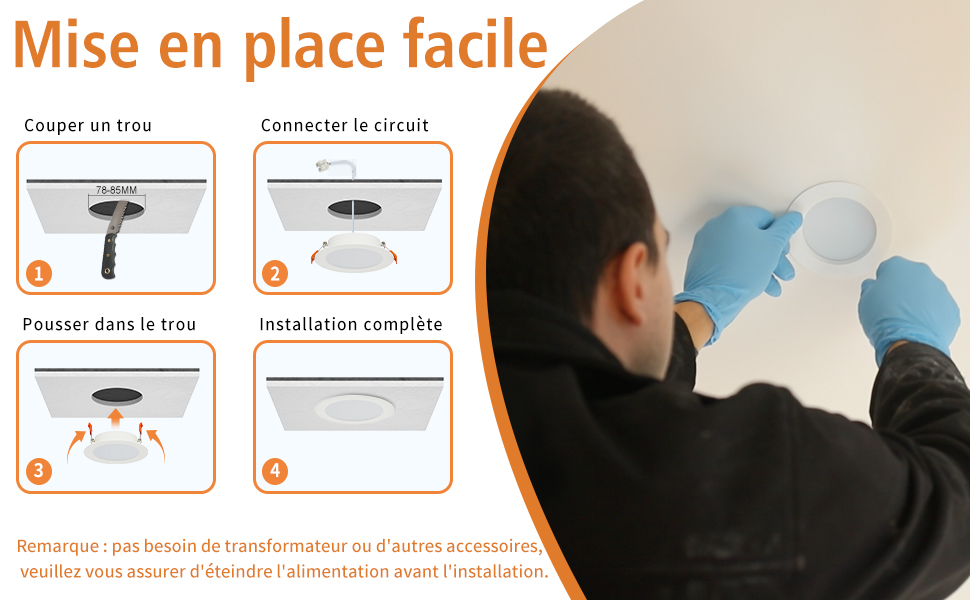 Mise en place facile

Couper un trou

78-85MM

1

Connecter le circuit

2

Pousser dans le trou

3

Installation complète

4

Remarque : pas besoin de transformateur ou d'autres accessoires, veuillez vous assurer d'éteindre l'alimentation avant l'installation.